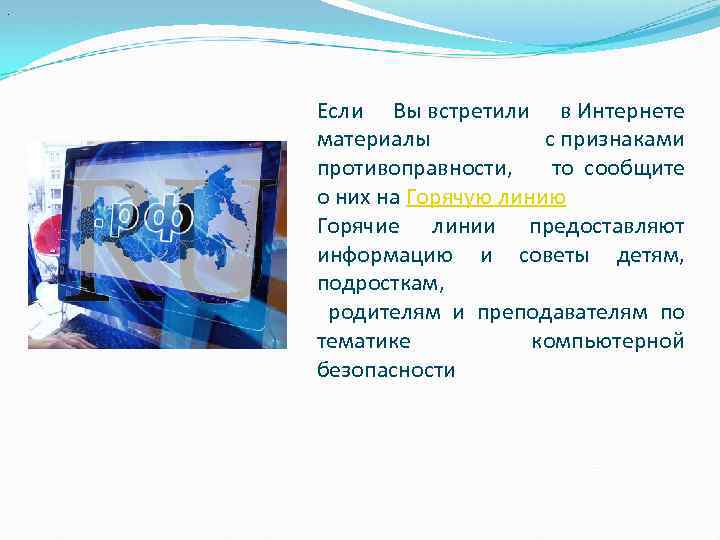 .рф

Если Вы встретили в Интернете материалы с признаками противоправности, то сообщите о них на Горячую линию

Горячие линии предоставляют информацию и советы детям, подросткам,

родителям и преподавателям по тематике компьютерной безопасности